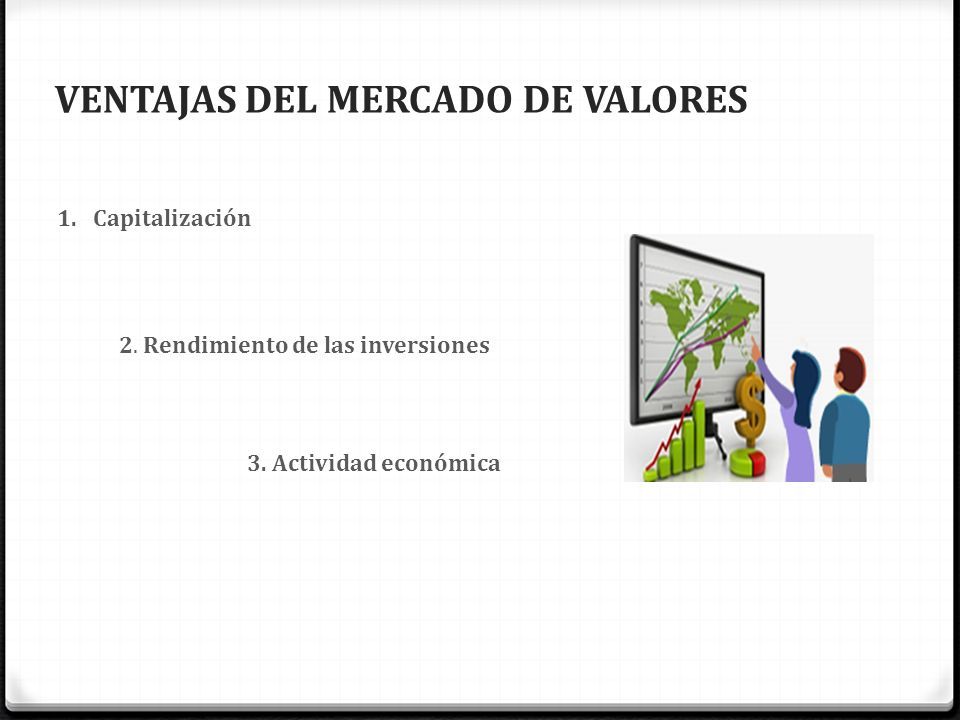 VENTAJAS DEL MERCADO DE VALORES

1. Capitalización

2. Rendimiento de las inversiones

3. Actividad económica